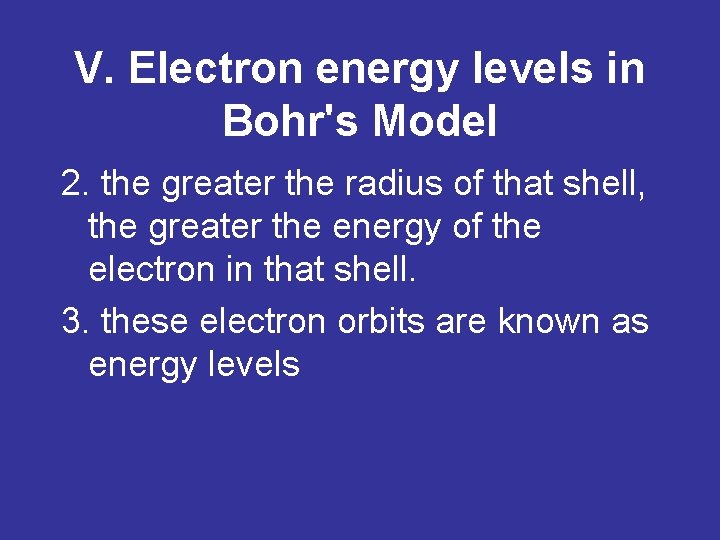 V. Electron energy levels in Bohr's Model

2. the greater the radius of that shell, the greater the energy of the electron in that shell.

3. these electron orbits are known as energy levels